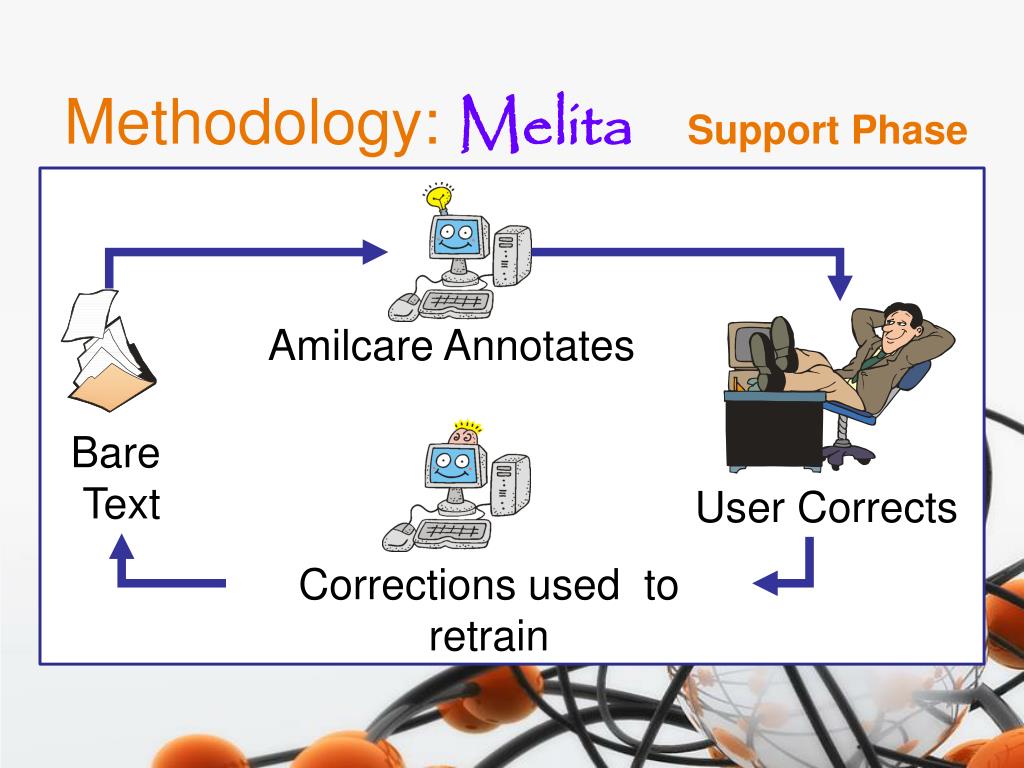 Methodology: Melita Support Phase

Amilcare Annotates

Bare Text

User Corrects

Corrections used to retrain